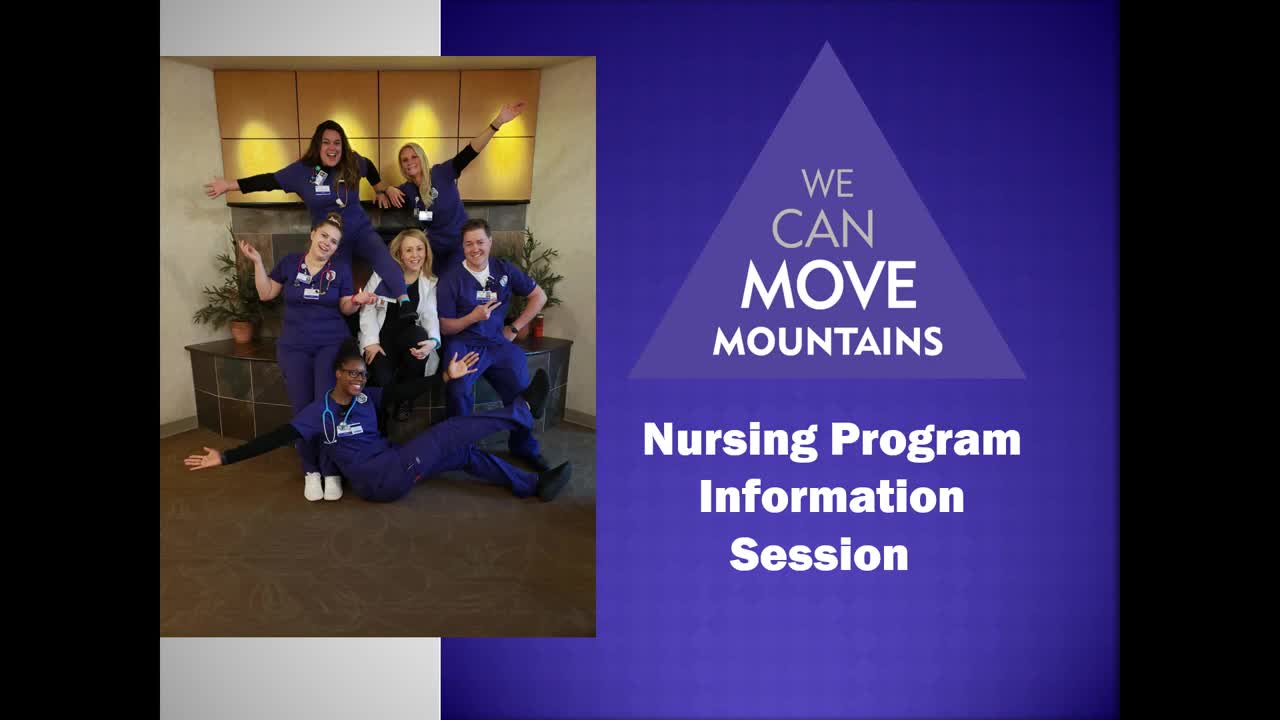 WE CAN MOVE MOUNTAINS

Nursing Program Information Session